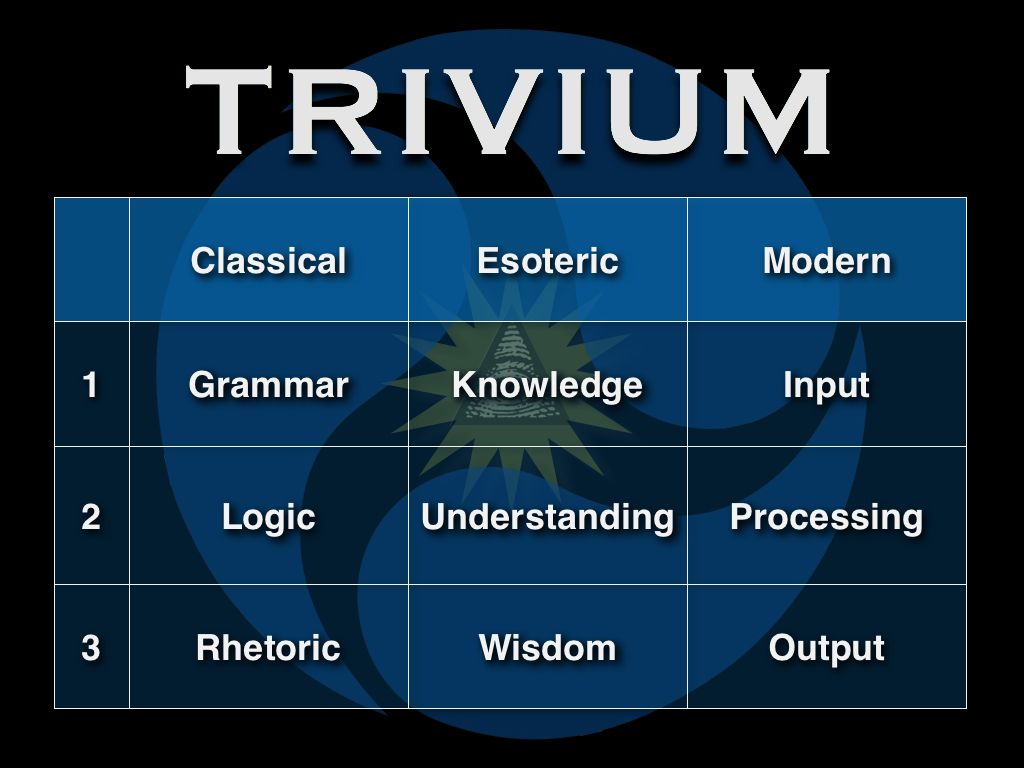 TRIVIUM

| | Classical | Esoteric | Modern |
|---|---|---|---|
| 1 | Grammar | Knowledge | Input |
| 2 | Logic | Understanding | Processing |
| 3 | Rhetoric | Wisdom | Output |